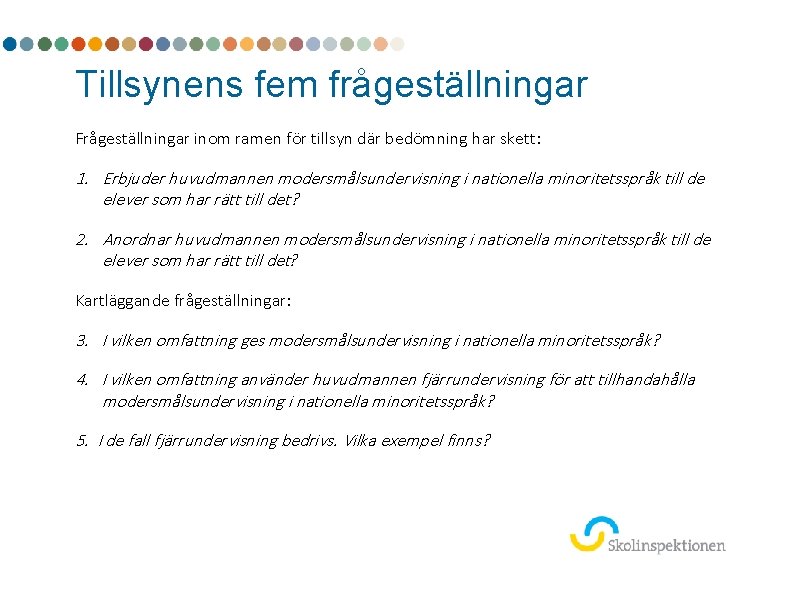 Tillsynens fem frågeställningar

Frågeställningar inom ramen för tillsyn där bedömning har skett:

1. Erbjuder huvudmannen modersmålsundervisning i nationella minoritetsspråk till de elever som har rätt till det?

2. Anordnar huvudmannen modersmålsundervisning i nationella minoritetsspråk till de elever som har rätt till det?

Kartläggande frågeställningar:

3. I vilken omfattning ges modersmålsundervisning i nationella minoritetsspråk?

4. I vilken omfattning använder huvudmannen fjärrundervisning för att tillhandahålla modersmålsundervisning i nationella minoritetsspråk?

5. I de fall fjärrundervisning bedrivs. Vilka exempel finns?

Skolinspektionen